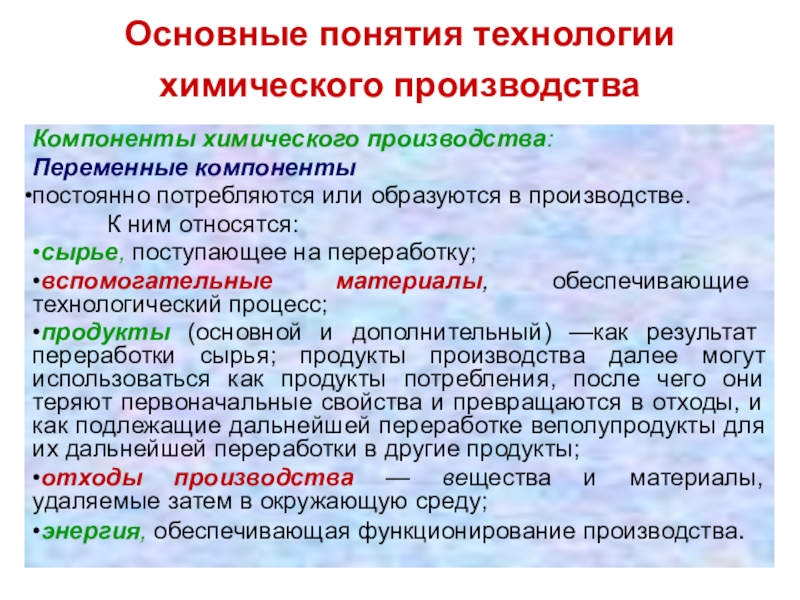 Основные понятия технологии химического производства

Компоненты химического производства:

Переменные компоненты

•постоянно потребляются или образуются в производстве.

К ним относятся:

•сырье, поступающее на переработку;

•вспомогательные материалы, обеспечивающие технологический процесс;

•продукты (основной и дополнительный) —как результат переработки сырья; продукты производства далее могут использоваться как продукты потребления, после чего они теряют первоначальные свойства и превращаются в отходы, и как подлежащие дальнейшей переработке веполупродукты для их дальнейшей переработки в другие продукты;

•отходы производства — вещества и материалы, удаляемые затем в окружающую среду;

•энергия, обеспечивающая функционирование производства.